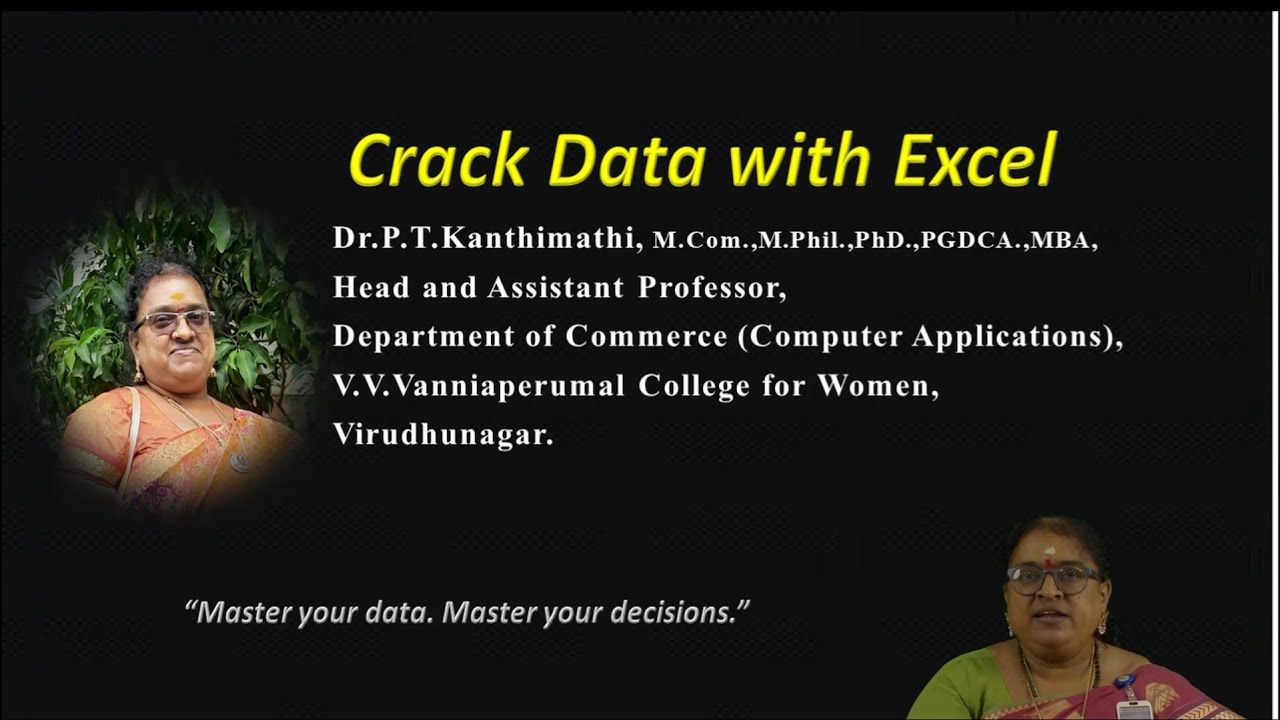 Crack Data with Excel

Dr.P.T.Kanthimathi, M.Com.,M.Phil.,PhD.,PGDCA.,MBA,
Head and Assistant Professor,
Department of Commerce (Computer Applications),
V.V.Vanniaperumal College for Women,
Virudhunagar.

"Master your data. Master your decisions."